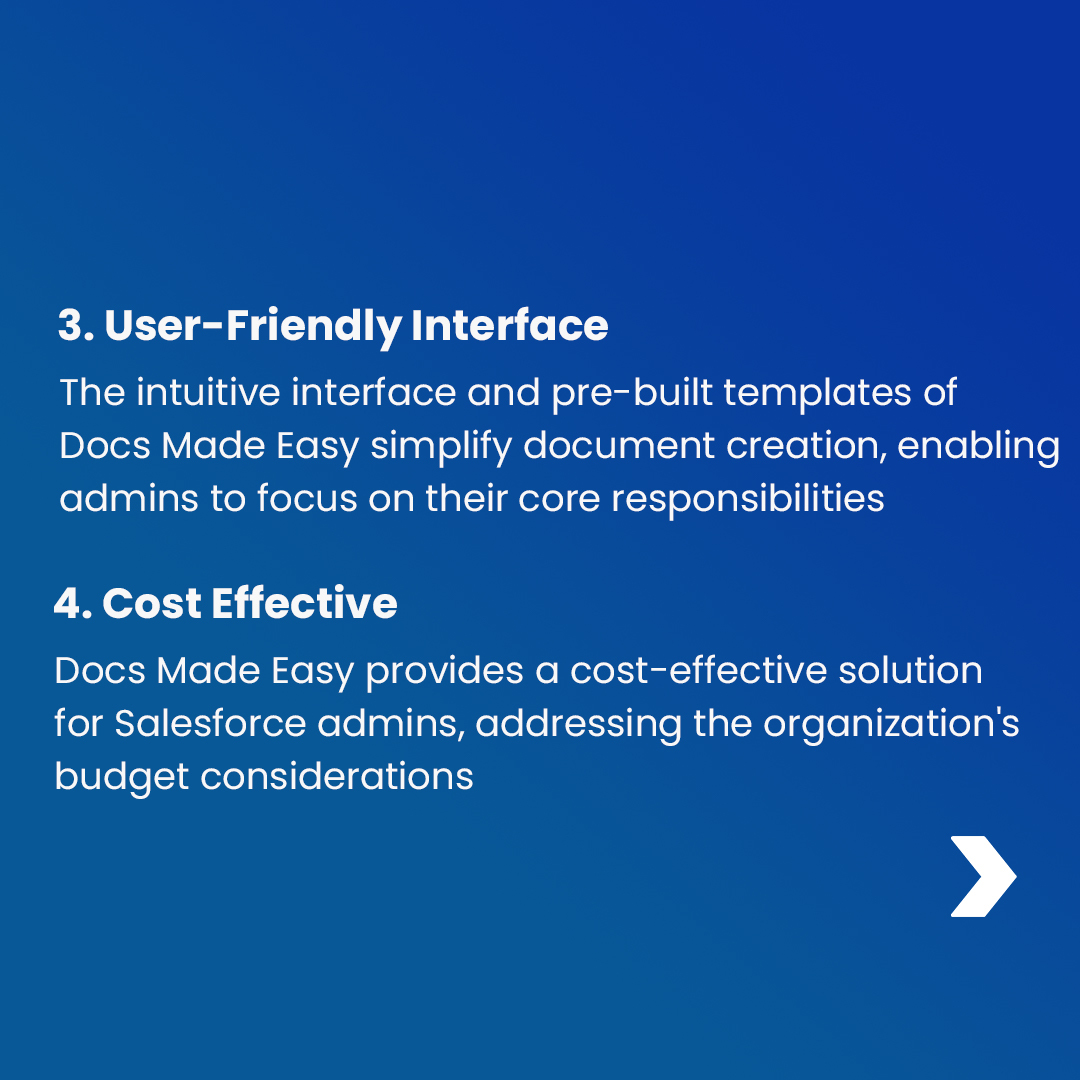 3. User-Friendly Interface

The intuitive interface and pre-built templates of Docs Made Easy simplify document creation, enabling admins to focus on their core responsibilities

4. Cost Effective

Docs Made Easy provides a cost-effective solution for Salesforce admins, addressing the organization's budget considerations